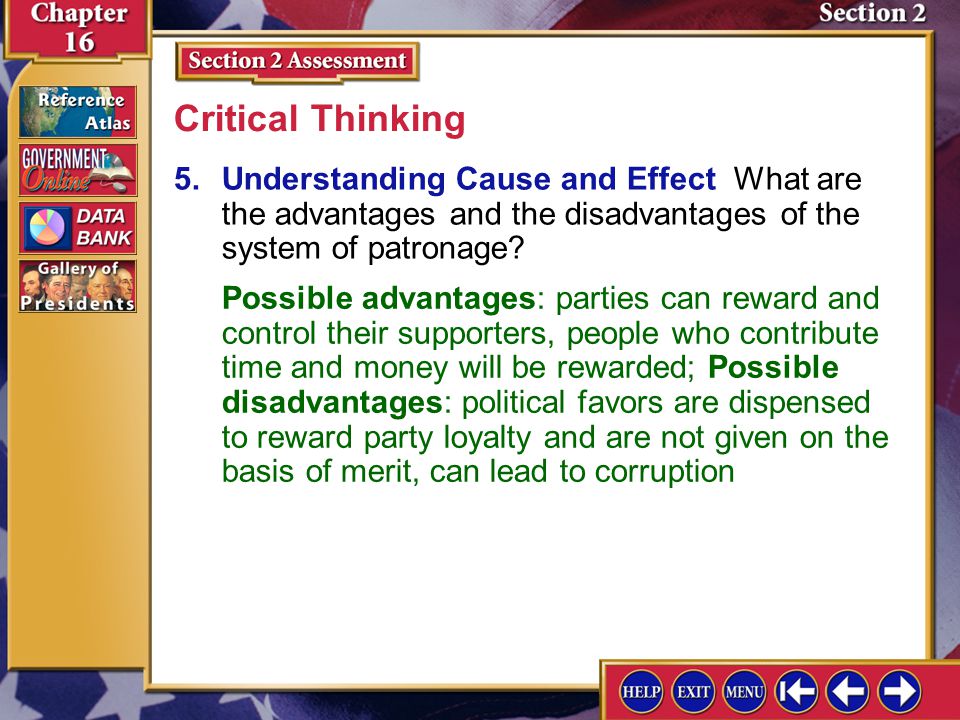 Chapter 16

Section 2

Section 2 Assessment

Reference Atlas

GOVERNMENT Online

DATA BANK

Gallery of Presidents

Critical Thinking

5. Understanding Cause and Effect What are the advantages and the disadvantages of the system of patronage?

Possible advantages: parties can reward and control their supporters, people who contribute time and money will be rewarded; Possible disadvantages: political favors are dispensed to reward party loyalty and are not given on the basis of merit, can lead to corruption

HELP EXIT MENU